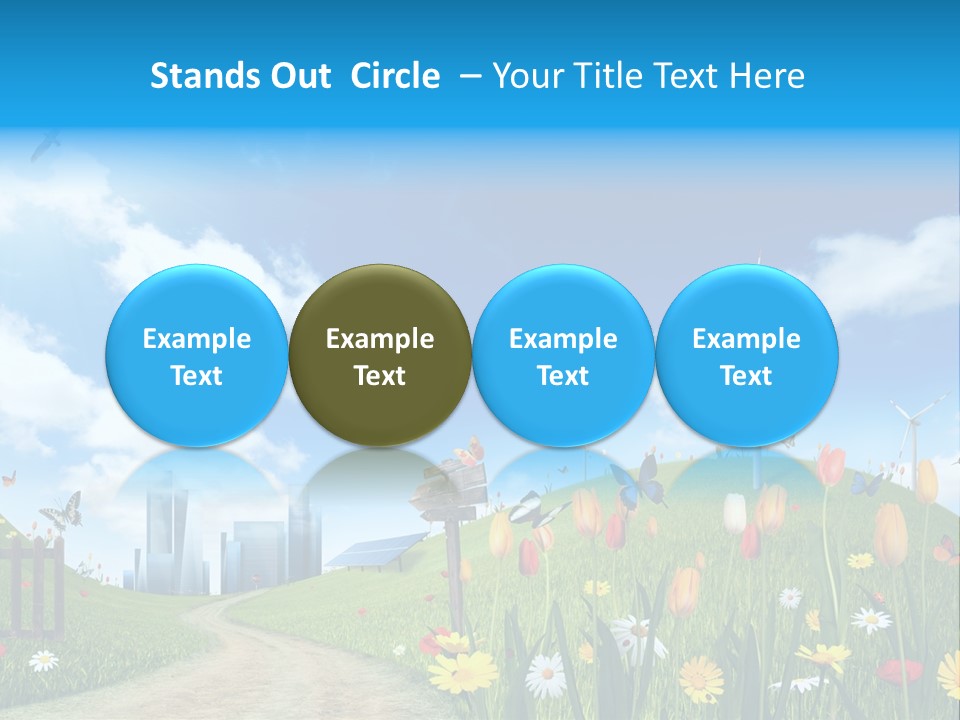 Stands Out Circle – Your Title Text Here

Example Text

Example Text

Example Text

Example Text